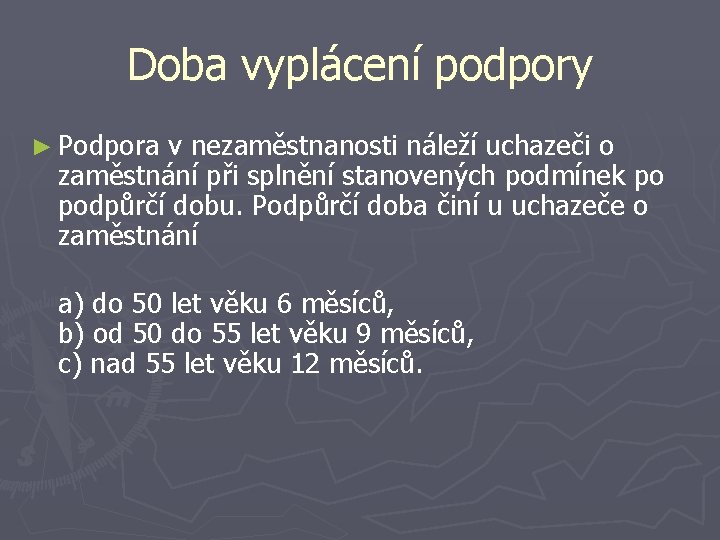 Doba vyplácení podpory

► Podpora v nezaměstnanosti náleží uchazeči o zaměstnání při splnění stanovených podmínek po podpůrčí dobu. Podpůrčí doba činí u uchazeče o zaměstnání

a) do 50 let věku 6 měsíců,
b) od 50 do 55 let věku 9 měsíců,
c) nad 55 let věku 12 měsíců.